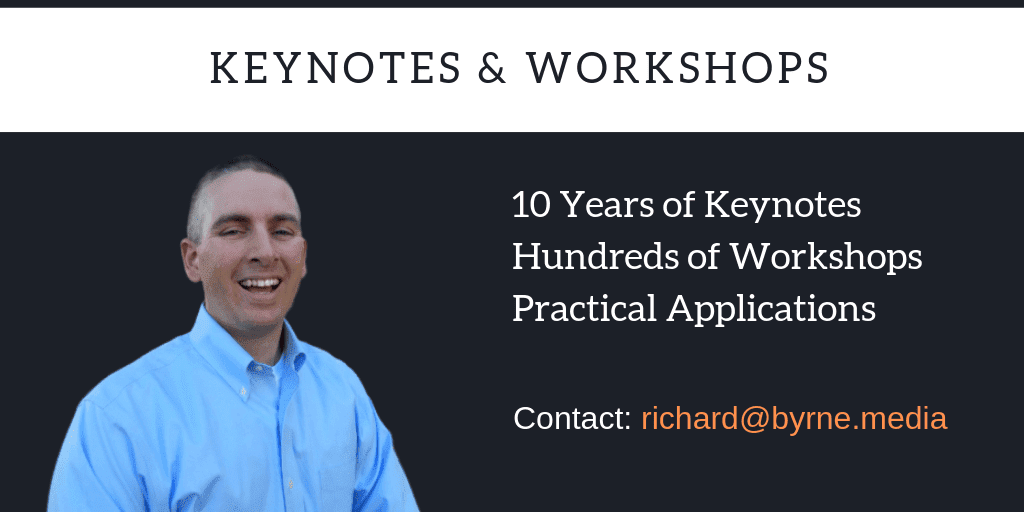 KEYNOTES & WORKSHOPS

10 Years of Keynotes
Hundreds of Workshops
Practical Applications

Contact: richard@byrne.media